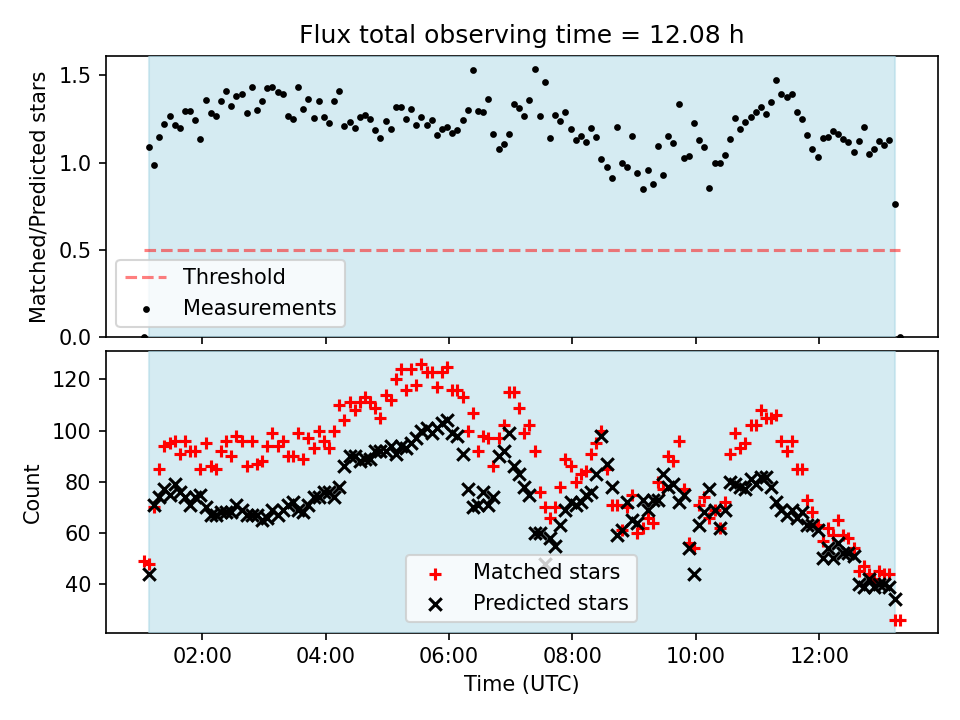 Flux total observing time = 12.08 h

Matched/Predicted stars

1.5
1.0
0.5
0.0

Threshold
Measurements

Count

120
100
80
60
40

Matched stars
Predicted stars

02:00
04:00
06:00
08:00
10:00
12:00

Time (UTC)